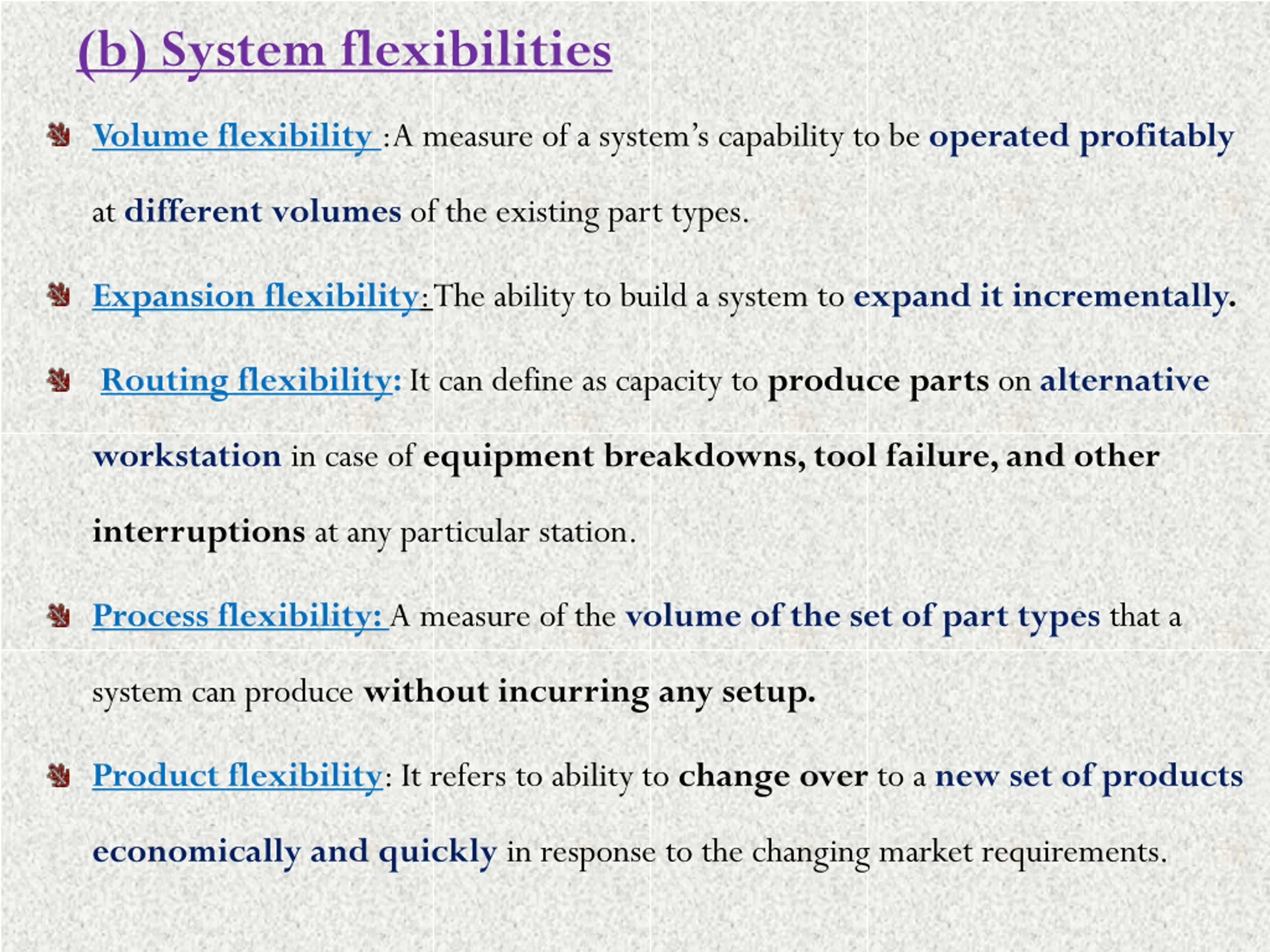 (b) System flexibilities

Volume flexibility :A measure of a system's capability to be operated profitably at different volumes of the existing part types.

Expansion flexibility: The ability to build a system to expand it incrementally.

Routing flexibility: It can define as capacity to produce parts on alternative workstation in case of equipment breakdowns, tool failure, and other interruptions at any particular station.

Process flexibility: A measure of the volume of the set of part types that a system can produce without incurring any setup.

Product flexibility: It refers to ability to change over to a new set of products economically and quickly in response to the changing market requirements.